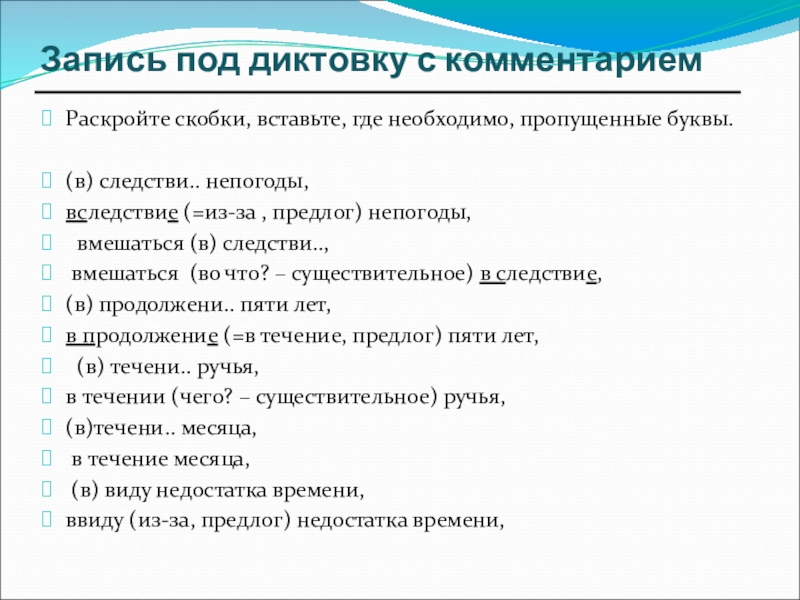 Запись под диктовку с комментарием

Раскройте скобки, вставьте, где необходимо, пропущенные буквы.

(в) следстви.. непогоды,
вследствие (=из-за , предлог) непогоды,
вмешаться (в) следстви..,
вмешаться (во что? – существительное) в следствие,
(в) продолжени.. пяти лет,
в продолжение (=в течение, предлог) пяти лет,
(в) течени.. ручья,
в течении (чего? – существительное) ручья,
(в)течени.. месяца,
в течение месяца,
(в) виду недостатка времени,
ввиду (из-за, предлог) недостатка времени,